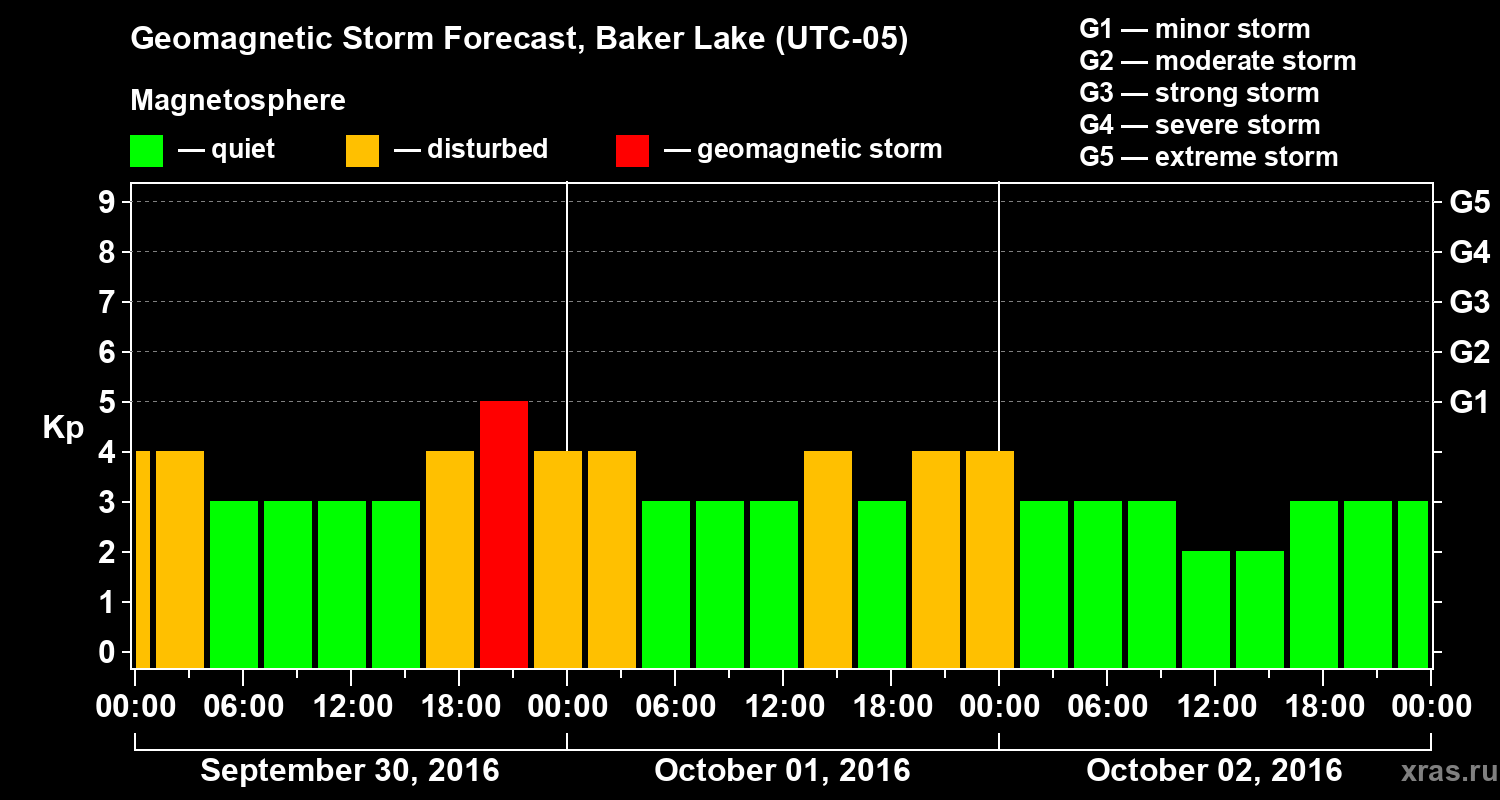 Geomagnetic Storm Forecast, Baker Lake (UTC-05)

Magnetosphere

— quiet — disturbed — geomagnetic storm

G1 — minor storm
G2 — moderate storm
G3 — strong storm
G4 — severe storm
G5 — extreme storm

Kp

9 8 7 6 5 4 3 2 1 0

G5 G4 G3 G2 G1

00:00 06:00 12:00 18:00 00:00 06:00 12:00 18:00 00:00 06:00 12:00 18:00 00:00

September 30, 2016 October 01, 2016 October 02, 2016

xras.ru